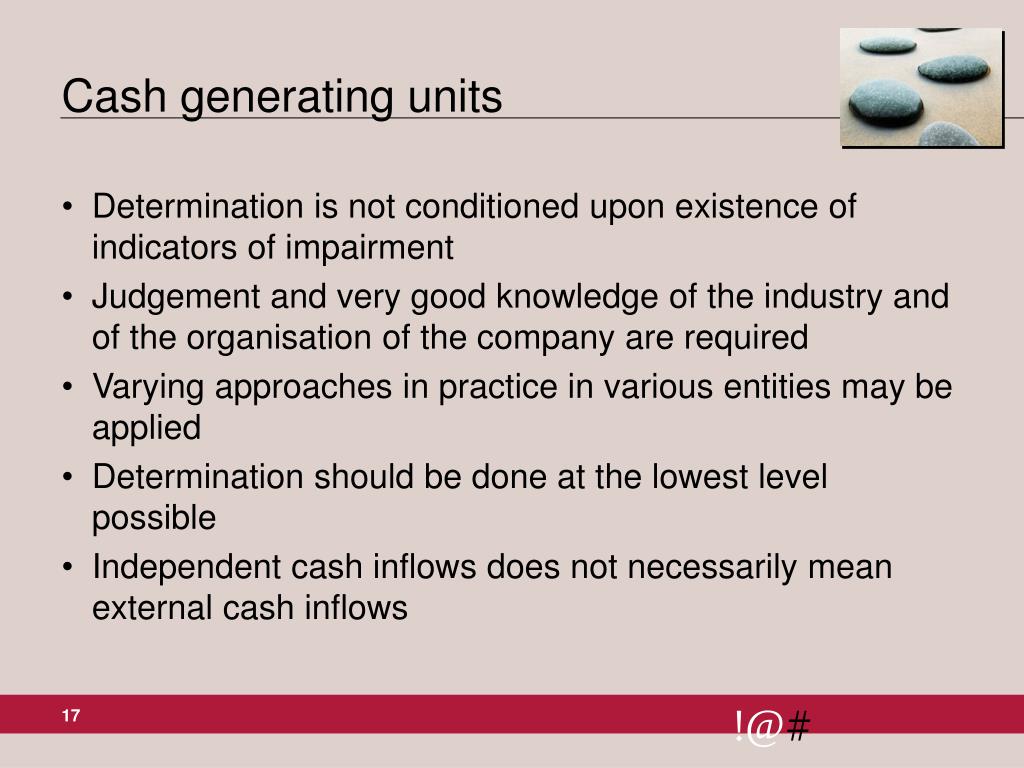 Cash generating units

• Determination is not conditioned upon existence of indicators of impairment
• Judgement and very good knowledge of the industry and of the organisation of the company are required
• Varying approaches in practice in various entities may be applied
• Determination should be done at the lowest level possible
• Independent cash inflows does not necessarily mean external cash inflows

17

!@#